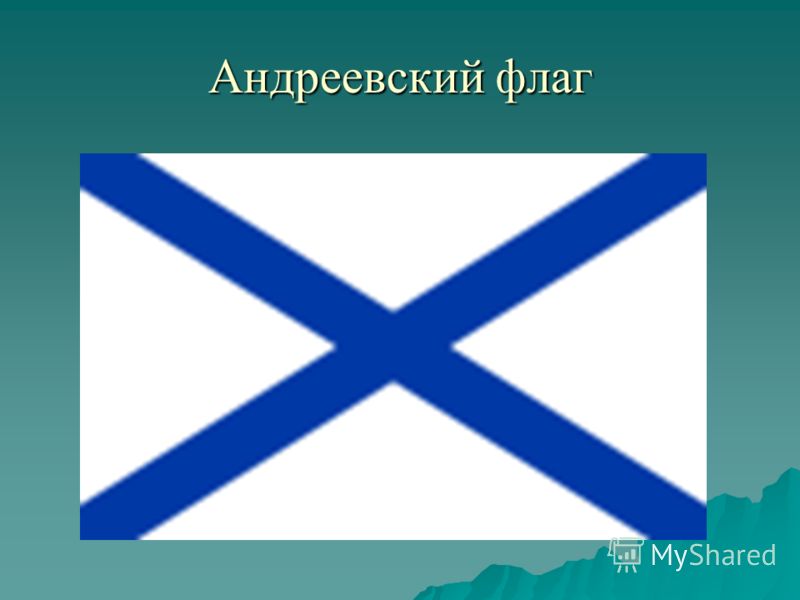 Андреевский флаг

MyShared